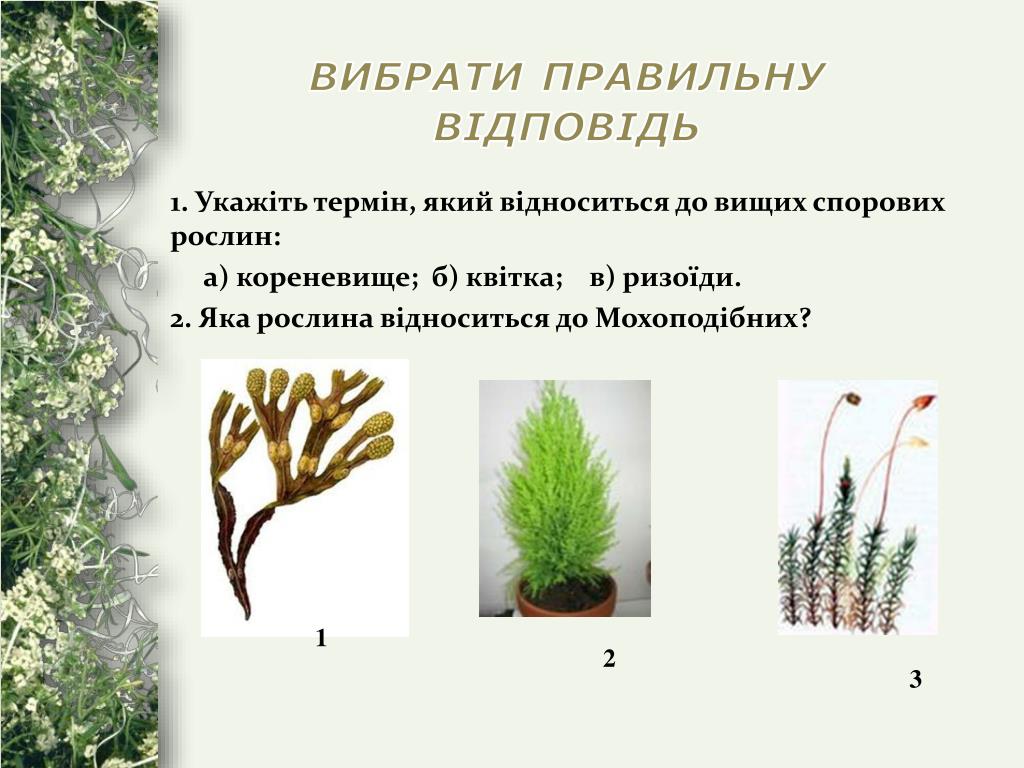 ВИБРАТИ ПРАВИЛЬНУ ВІДПОВІДЬ

1. Укажіть термін, який відноситься до вищих спорових рослин:

а) кореневище; б) квітка; в) ризоїди.

2. Яка рослина відноситься до Мохоподібних?

1

2

3